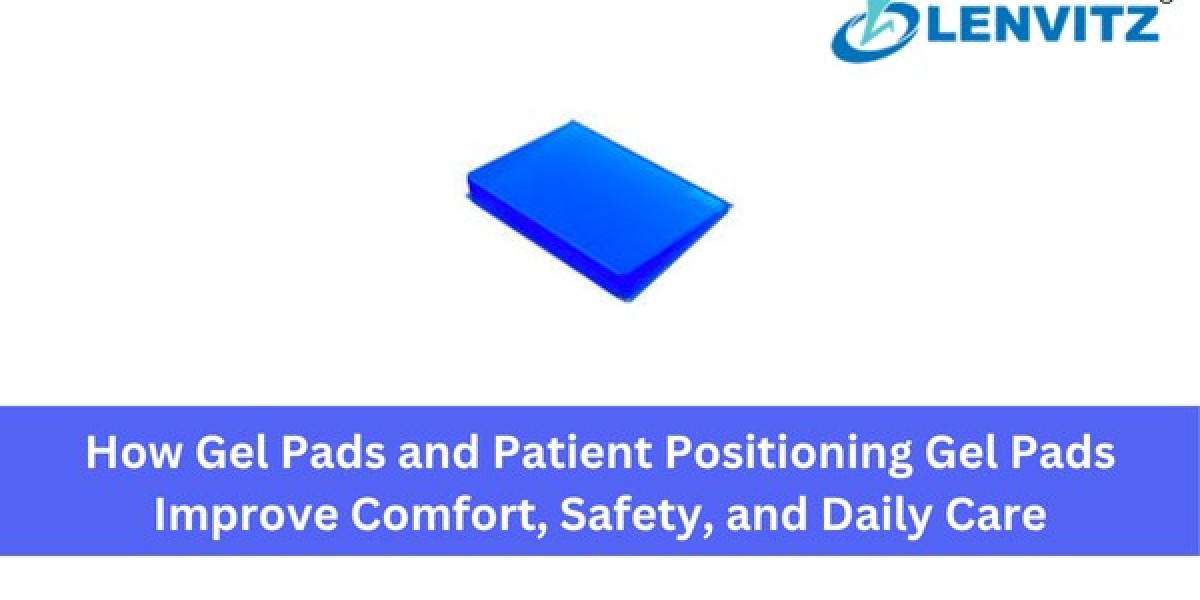 LENVITZ

How Gel Pads and Patient Positioning Gel Pads Improve Comfort, Safety, and Daily Care